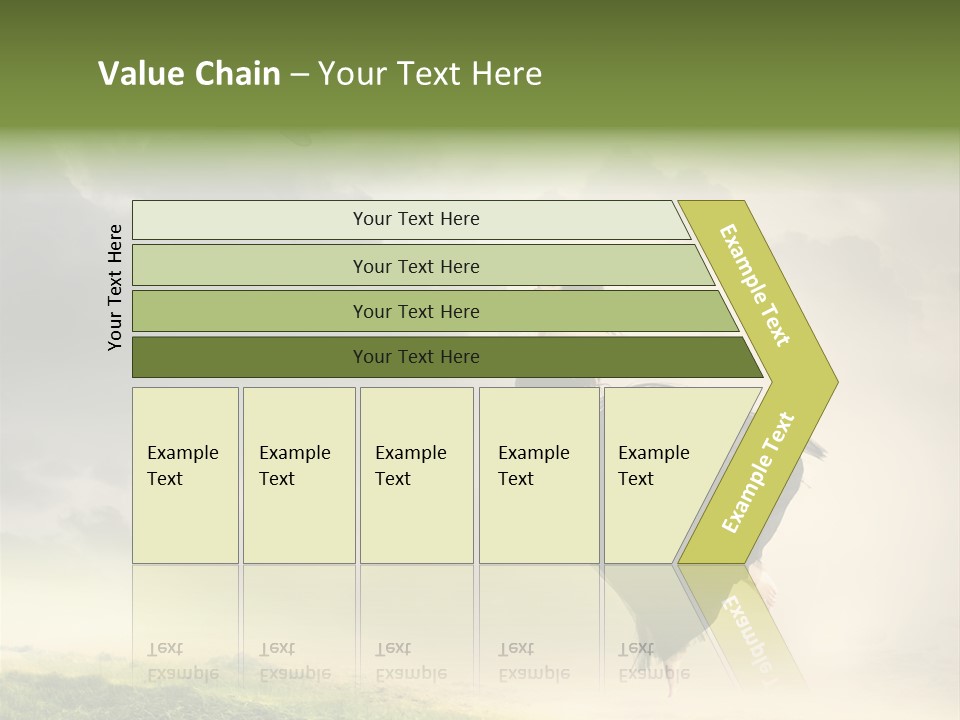 Value Chain – Your Text Here

Your Text Here

Your Text Here

Your Text Here

Your Text Here

Your Text Here

Example Text

Example Text

Example Text

Example Text

Example Text

Example Text

Example Text